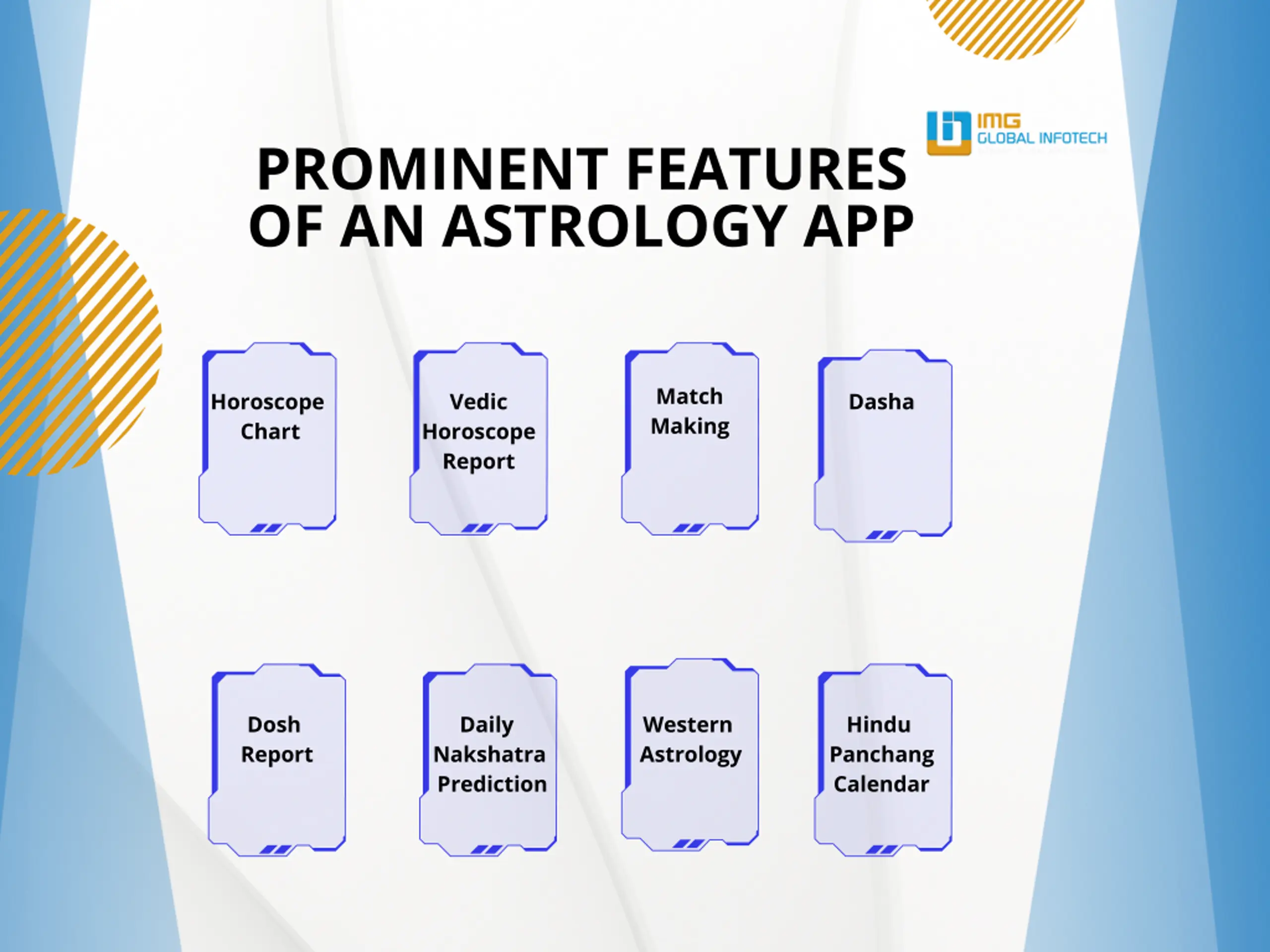 IMG GLOBAL INFOTECH

PROMINENT FEATURES OF AN ASTROLOGY APP

Horoscope Chart

Vedic Horoscope Report

Match Making

Dasha

Dosh Report

Daily Nakshatra Prediction

Western Astrology

Hindu Panchang Calendar